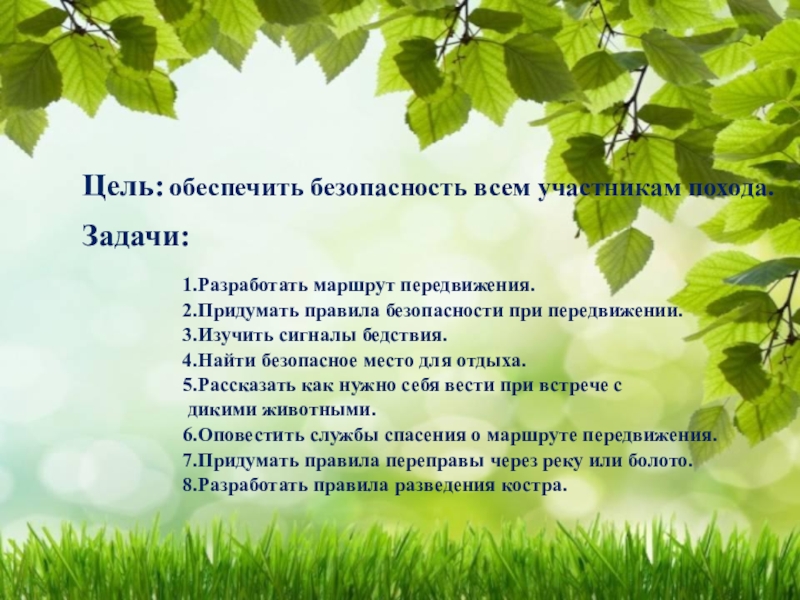 Цель: обеспечить безопасность всем участникам похода.

Задачи:

1.Разработать маршрут передвижения.
2.Придумать правила безопасности при передвижении.
3.Изучить сигналы бедствия.
4.Найти безопасное место для отдыха.
5.Рассказать как нужно себя вести при встрече с дикими животными.
6.Оповестить службы спасения о маршруте передвижения.
7.Придумать правила переправы через реку или болото.
8.Разработать правила разведения костра.